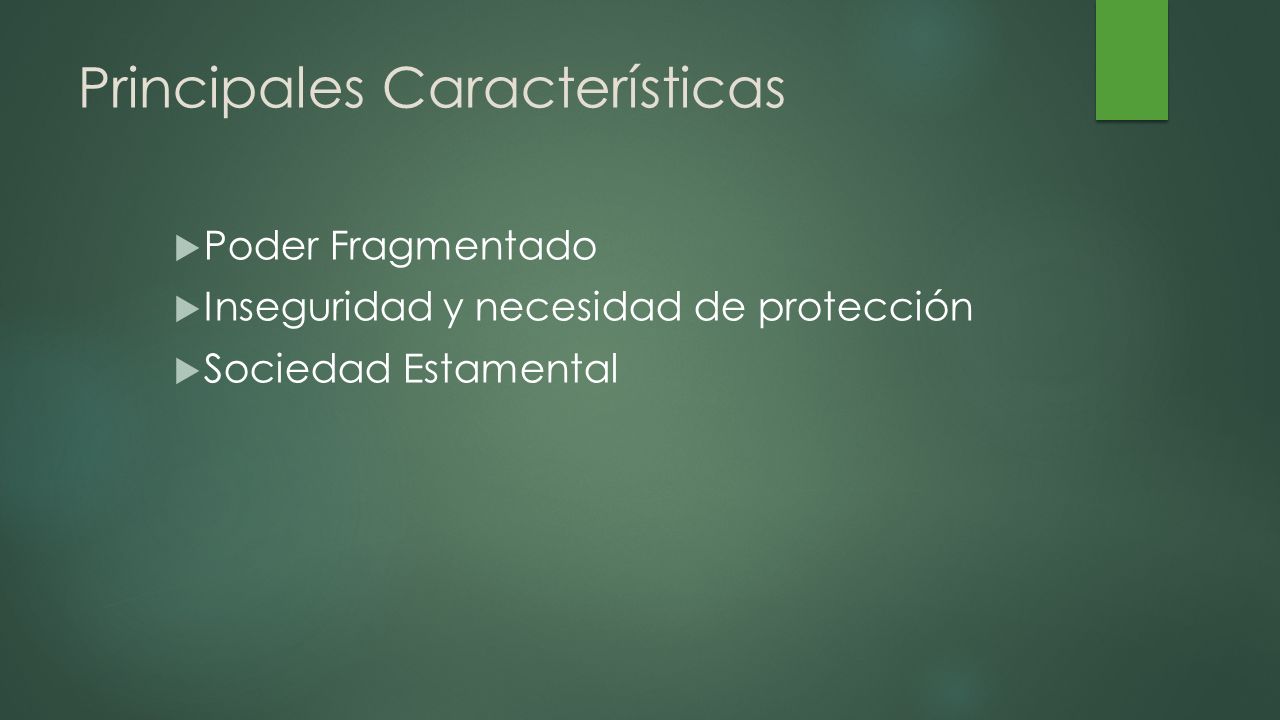 Principales Características

Poder Fragmentado
Inseguridad y necesidad de protección
Sociedad Estamental